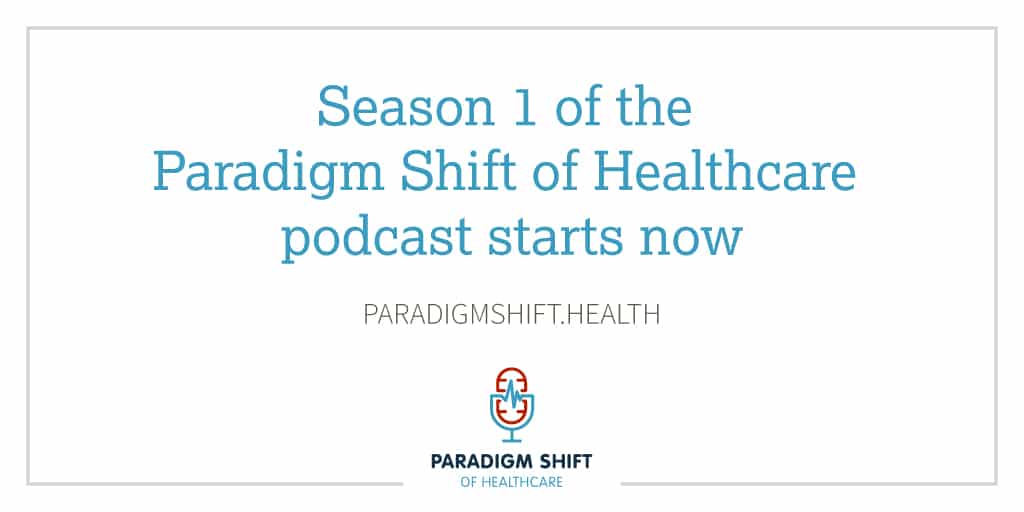 Season 1 of the Paradigm Shift of Healthcare podcast starts now

PARADIGMSHIFT.HEALTH

PARADIGM SHIFT
OF HEALTHCARE